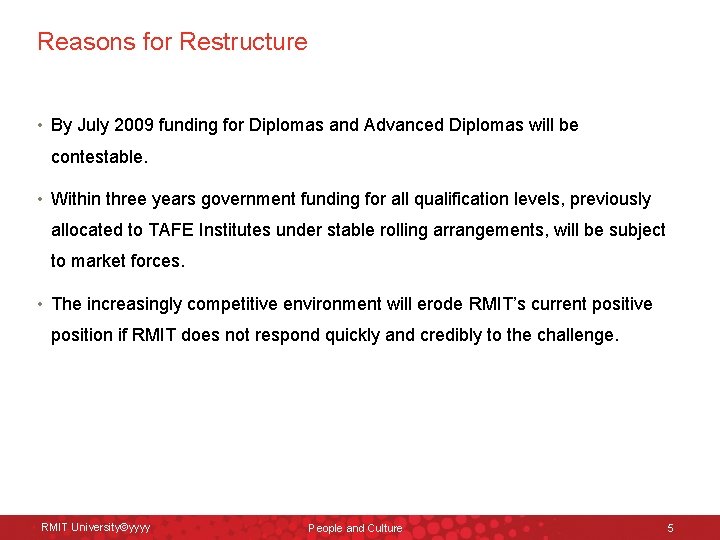 Reasons for Restructure

• By July 2009 funding for Diplomas and Advanced Diplomas will be contestable.

• Within three years government funding for all qualification levels, previously allocated to TAFE Institutes under stable rolling arrangements, will be subject to market forces.

• The increasingly competitive environment will erode RMIT's current positive position if RMIT does not respond quickly and credibly to the challenge.

RMIT University©yyyy People and Culture 5